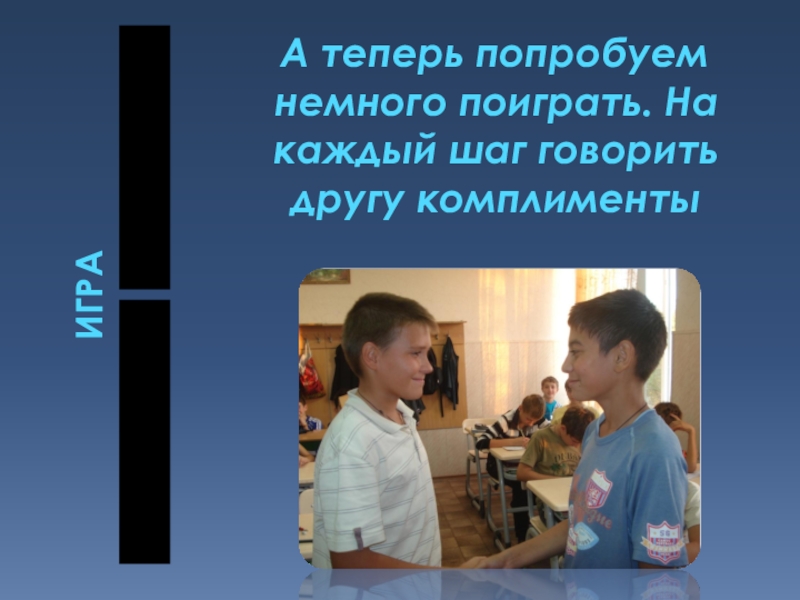 ИГРА

А теперь попробуем немного поиграть. На каждый шаг говорить другу комплименты